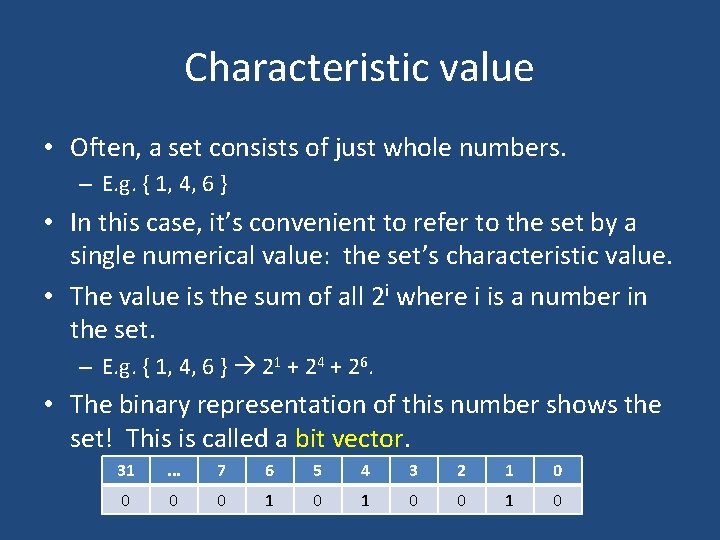 Characteristic value

• Often, a set consists of just whole numbers.
  – E.g. { 1, 4, 6 }

• In this case, it's convenient to refer to the set by a single numerical value: the set's characteristic value.

• The value is the sum of all $2^i$ where i is a number in the set.
  – E.g. { 1, 4, 6 } → $2^1 + 2^4 + 2^6$.

• The binary representation of this number shows the set! This is called a bit vector.

| 31 | … | 7 | 6 | 5 | 4 | 3 | 2 | 1 | 0 |
|---|---|---|---|---|---|---|---|---|---|
| 0 | 0 | 0 | 1 | 0 | 1 | 0 | 0 | 1 | 0 |